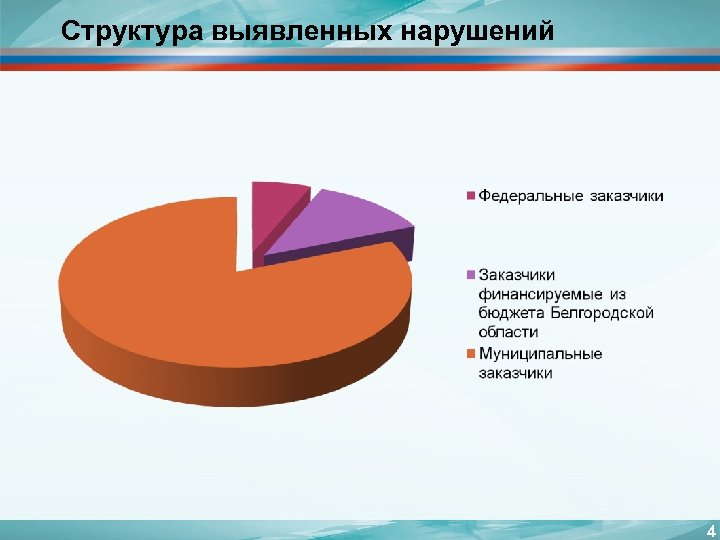 Структура выявленных нарушений

Федеральные заказчики

Заказчики финансируемые из бюджета Белгородской области

Муниципальные заказчики

4